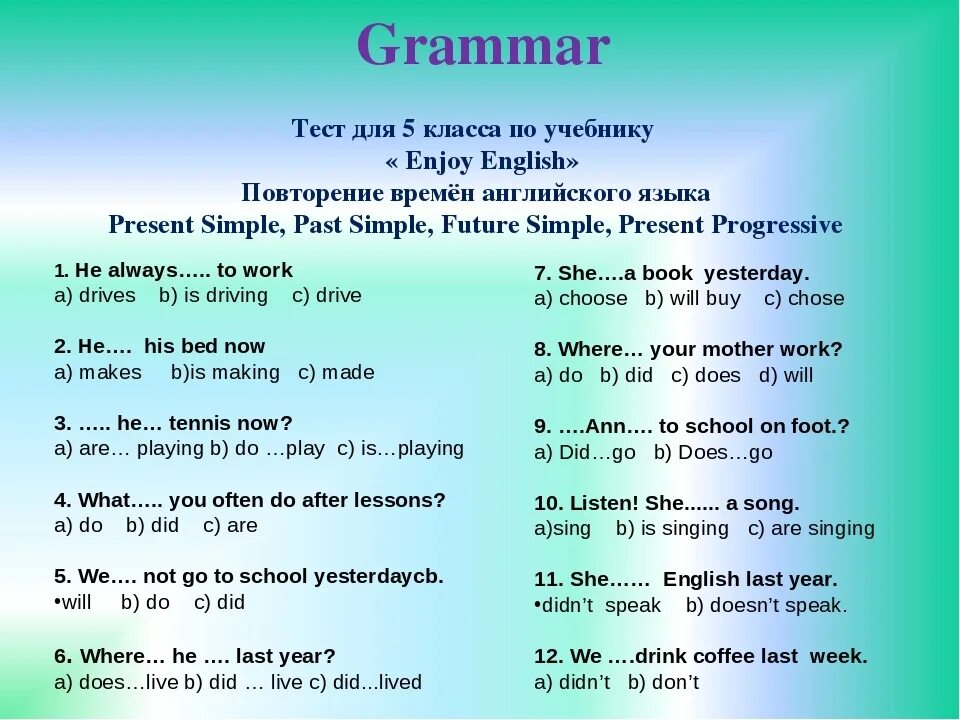 Grammar

Тест для 5 класса по учебнику « Enjoy English» Повторение времён английского языка Present Simple, Past Simple, Future Simple, Present Progressive

1. He always….. to work
a) drives b) is driving c) drive

2. He…. his bed now
a) makes b)is making c) made

3. ….. he… tennis now?
a) are… playing b) do …play c) is…playing

4. What….. you often do after lessons?
a) do b) did c) are

5. We…. not go to school yesterdaycb.
•will b) do c) did

6. Where… he …. last year?
a) does…live b) did … live c) did...lived

7. She….a book yesterday.
a) choose b) will buy c) chose

8. Where… your mother work?
a) do b) did c) does d) will

9. ….Ann…. to school on foot.?
a) Did…go b) Does…go

10. Listen! She...... a song.
a)sing b) is singing c) are singing

11. She…… English last year.
•didn't speak b) doesn't speak.

12. We ….drink coffee last week.
a) didn't b) don't